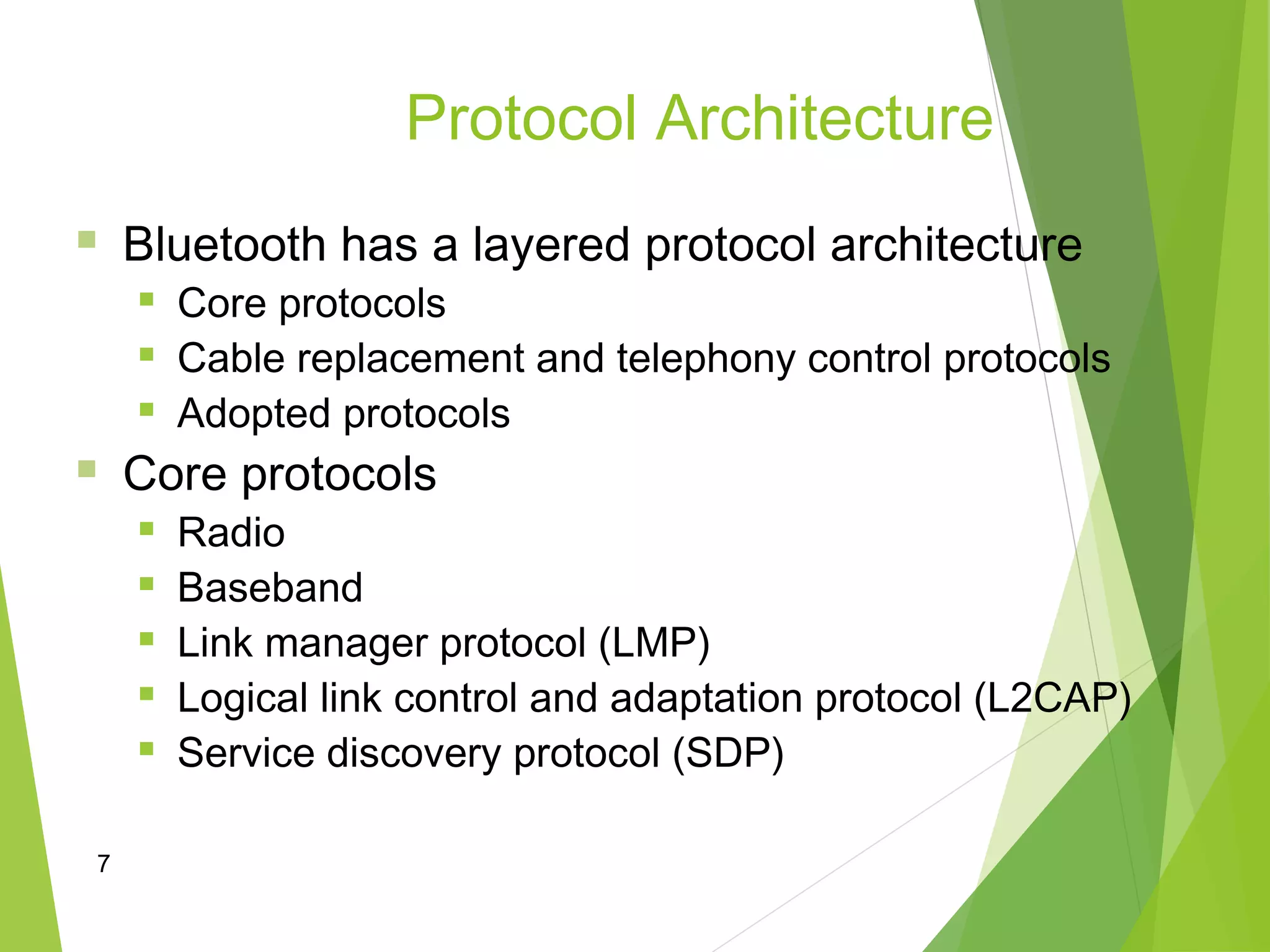 Protocol Architecture

Bluetooth has a layered protocol architecture
Core protocols
Cable replacement and telephony control protocols
Adopted protocols

Core protocols
Radio
Baseband
Link manager protocol (LMP)
Logical link control and adaptation protocol (L2CAP)
Service discovery protocol (SDP)

7